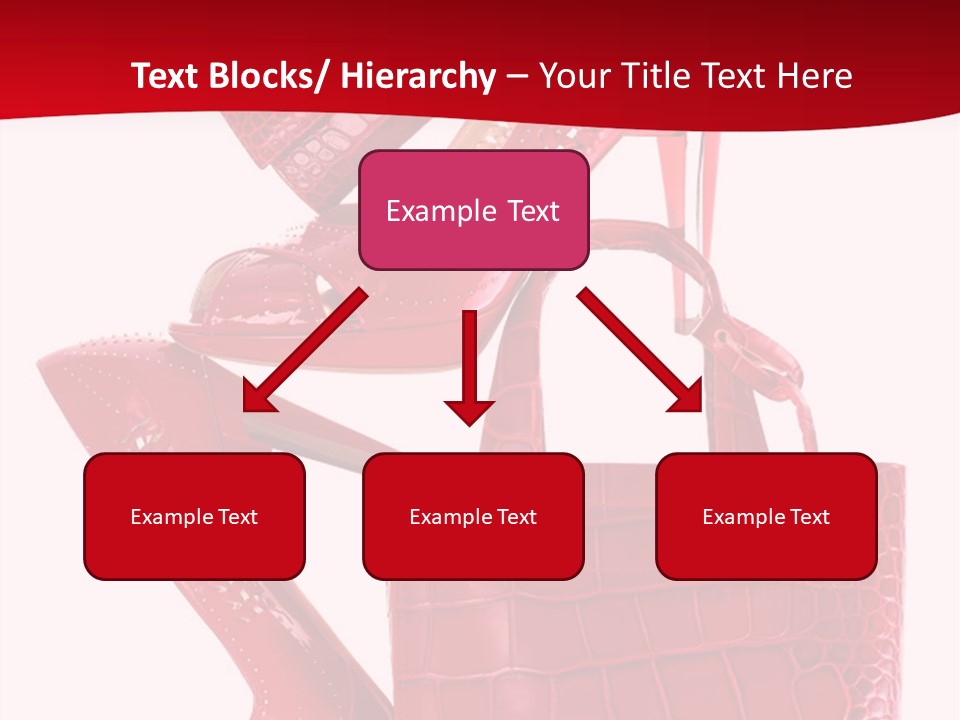 Text Blocks/ Hierarchy – Your Title Text Here

Example Text

Example Text

Example Text

Example Text